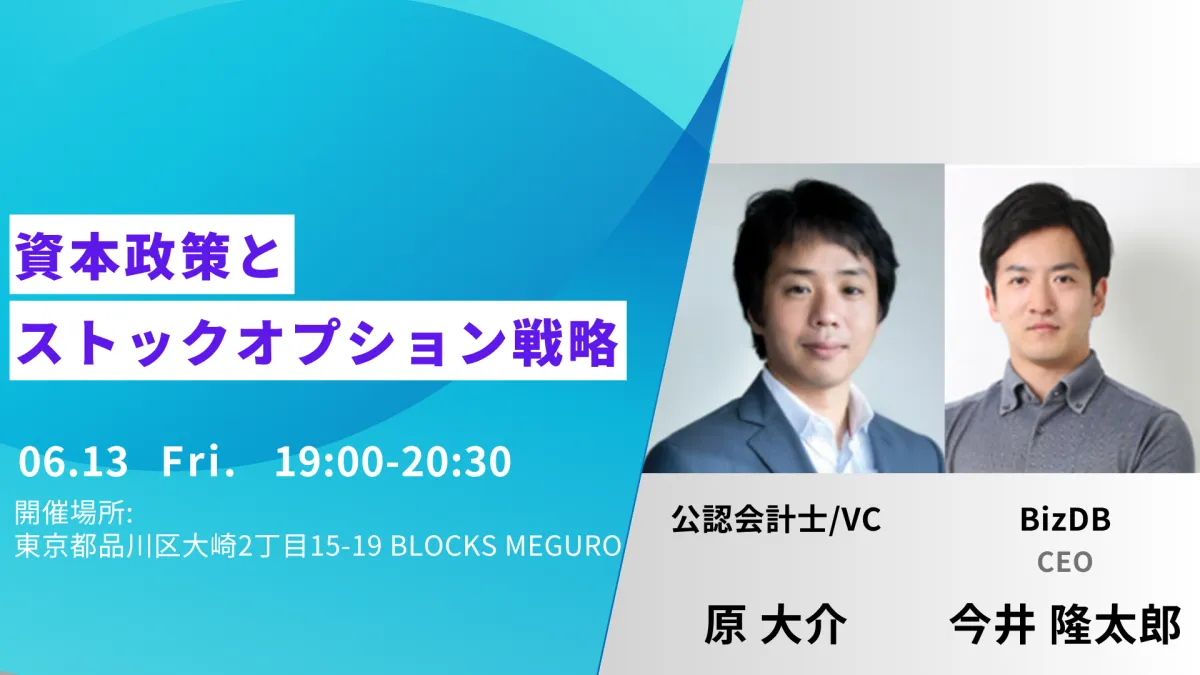 資本政策と
ストックオプション戦略

06.13 Fri. 19:00-20:30

開催場所:
東京都品川区大崎2丁目15-19 BLOCKS MEGURO

公認会計士/VC

原 大介

BizDB
CEO

今井 隆太郎